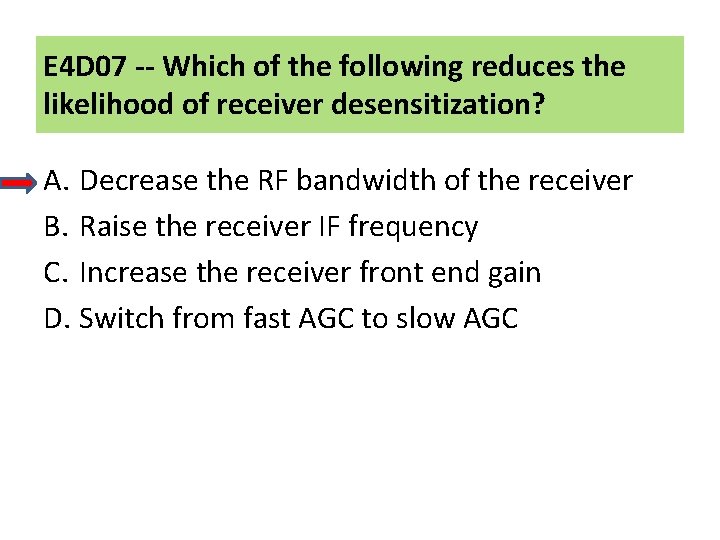 E4D07 -- Which of the following reduces the likelihood of receiver desensitization?

A. Decrease the RF bandwidth of the receiver
B. Raise the receiver IF frequency
C. Increase the receiver front end gain
D. Switch from fast AGC to slow AGC